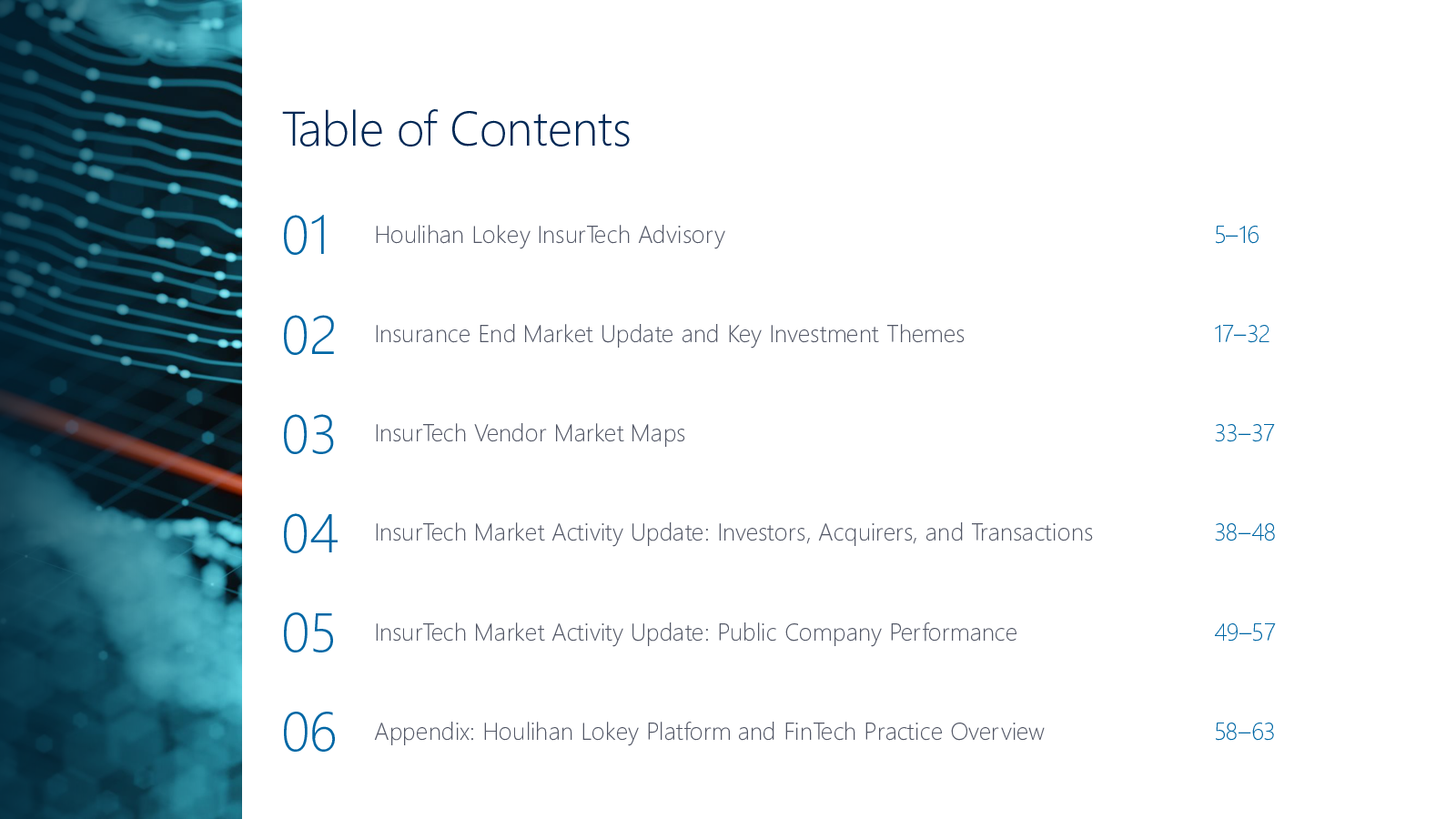 Table of Contents

01 Houlihan Lokey InsurTech Advisory 5–16

02 Insurance End Market Update and Key Investment Themes 17–32

03 InsurTech Vendor Market Maps 33–37

04 InsurTech Market Activity Update: Investors, Acquirers, and Transactions 38–48

05 InsurTech Market Activity Update: Public Company Performance 49–57

06 Appendix: Houlihan Lokey Platform and FinTech Practice Overview 58–63